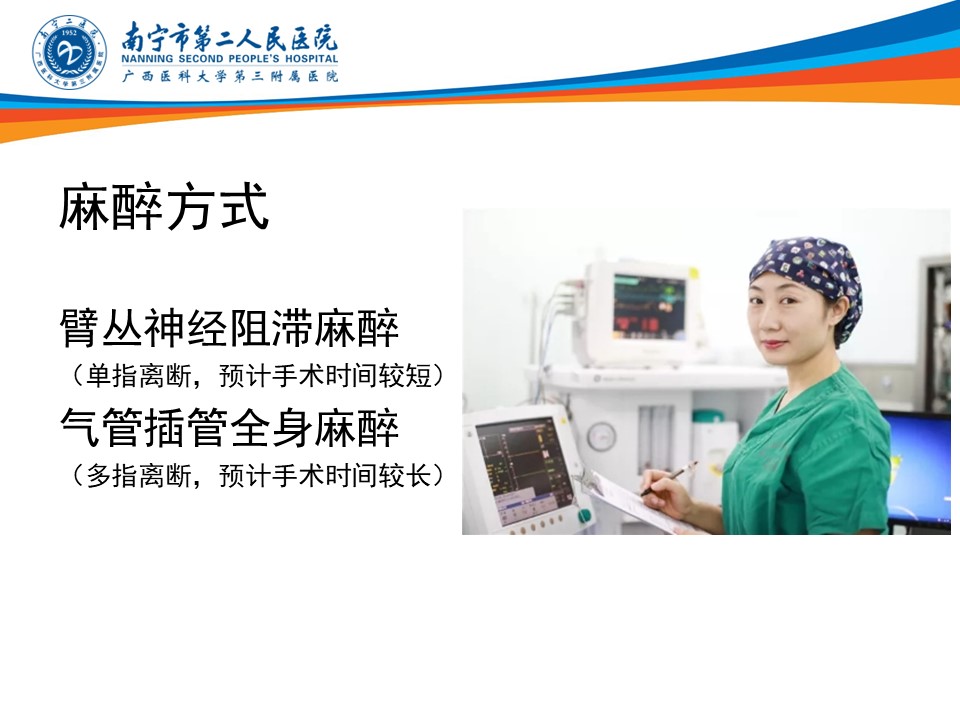 1952

南宁市第二人民医院
NANNING SECOND PEOPLE'S HOSPITAL
广西医科大学第三附属医院

麻醉方式

臂丛神经阻滞麻醉
（单指离断，预计手术时间较短）
气管插管全身麻醉
（多指离断，预计手术时间较长）